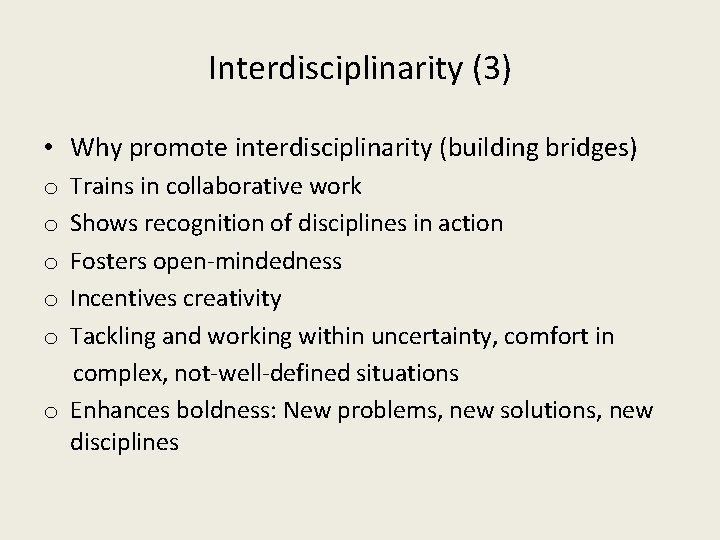 Interdisciplinarity (3)

• Why promote interdisciplinarity (building bridges)
o Trains in collaborative work
o Shows recognition of disciplines in action
o Fosters open-mindedness
o Incentives creativity
o Tackling and working within uncertainty, comfort in complex, not-well-defined situations
o Enhances boldness: New problems, new solutions, new disciplines